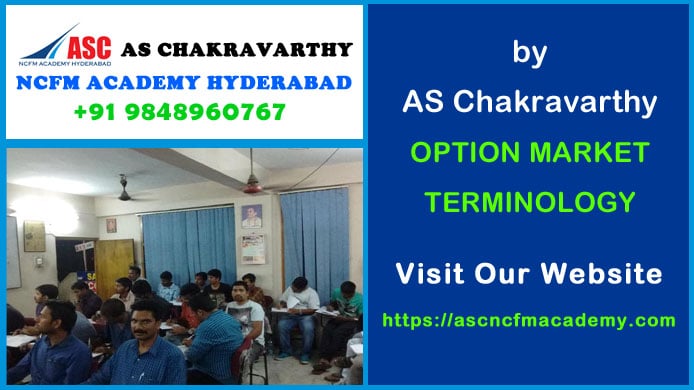 ASC
NCFM ACADEMY HYDERABAD
AS CHAKRAVARTHY
NCFM ACADEMY HYDERABAD
+91 9848960767

by
AS Chakravarthy
OPTION MARKET TERMINOLOGY
Visit Our Website
https://ascncfmacademy.com